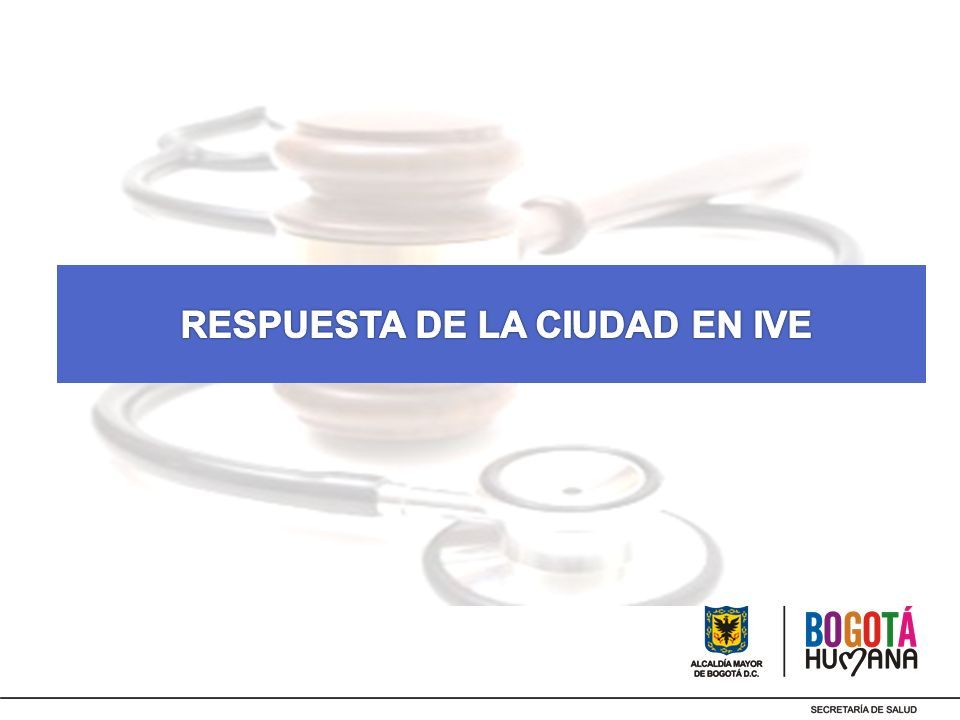 RESPUESTA DE LA CIUDAD EN IVE

ALCALDÍA MAYOR DE BOGOTÁ D.C.

BOGOTÁ HUMANA

SECRETARÍA DE SALUD